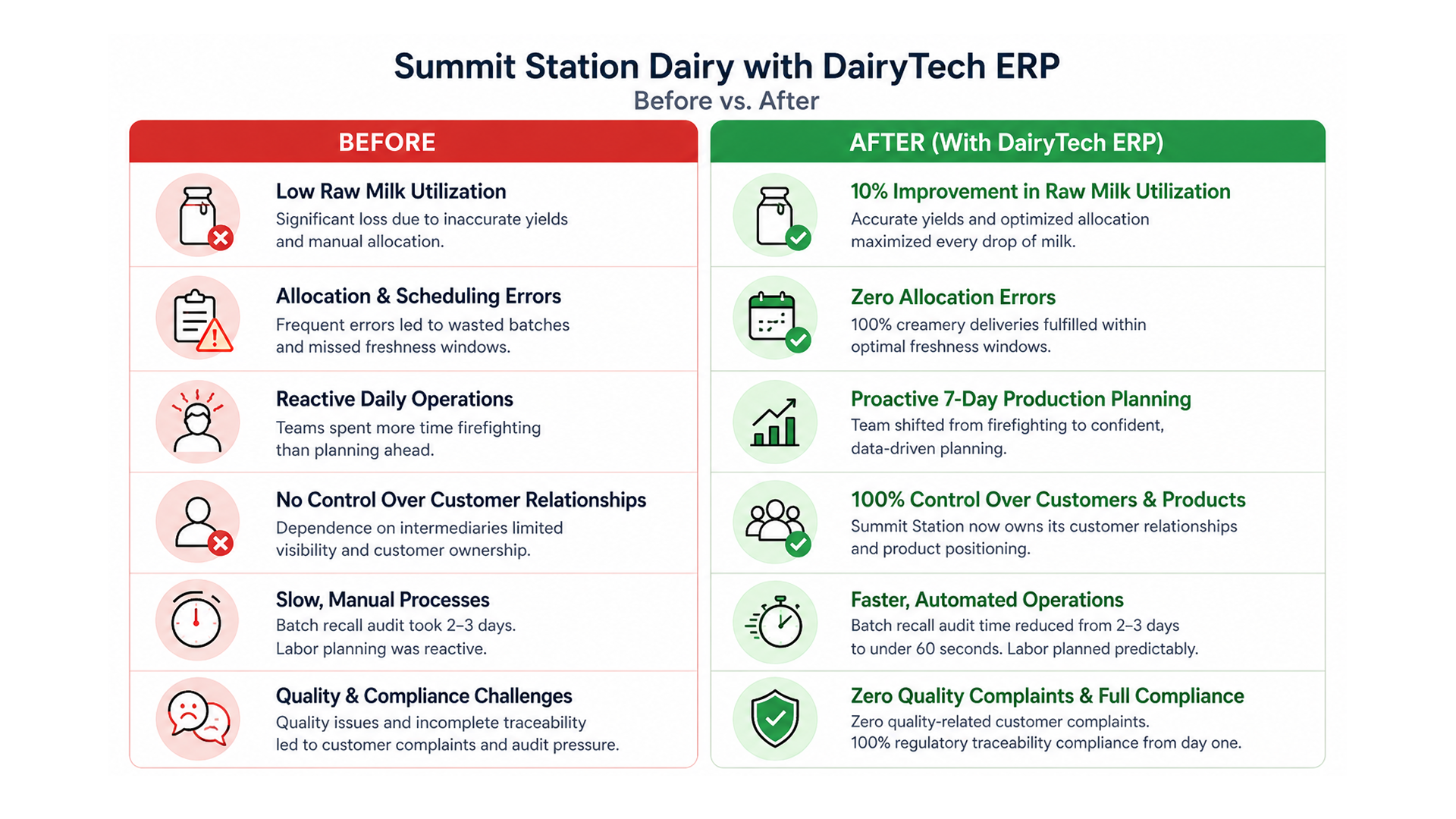 Summit Station Dairy with DairyTech ERP
Before vs. After

BEFORE

Low Raw Milk Utilization
Significant loss due to inaccurate yields and manual allocation.

Allocation & Scheduling Errors
Frequent errors led to wasted batches and missed freshness windows.

Reactive Daily Operations
Teams spent more time firefighting than planning ahead.

No Control Over Customer Relationships
Dependence on intermediaries limited visibility and customer ownership.

Slow, Manual Processes
Batch recall audit took 2–3 days. Labor planning was reactive.

Quality & Compliance Challenges
Quality issues and incomplete traceability led to customer complaints and audit pressure.

AFTER (With DairyTech ERP)

10% Improvement in Raw Milk Utilization
Accurate yields and optimized allocation maximized every drop of milk.

Zero Allocation Errors
100% creamery deliveries fulfilled within optimal freshness windows.

Proactive 7-Day Production Planning
Team shifted from firefighting to confident, data-driven planning.

100% Control Over Customers & Products
Summit Station now owns its customer relationships and product positioning.

Faster, Automated Operations
Batch recall audit time reduced from 2–3 days to under 60 seconds. Labor planned predictably.

Zero Quality Complaints & Full Compliance
Zero quality-related customer complaints. 100% regulatory traceability compliance from day one.